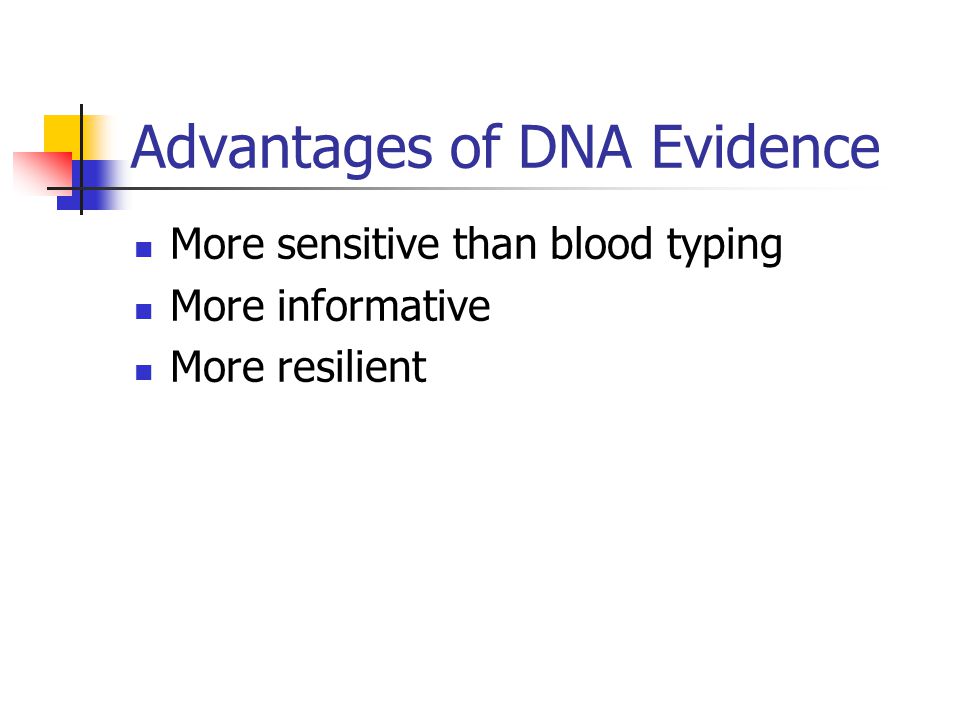 Advantages of DNA Evidence

- More sensitive than blood typing
- More informative
- More resilient